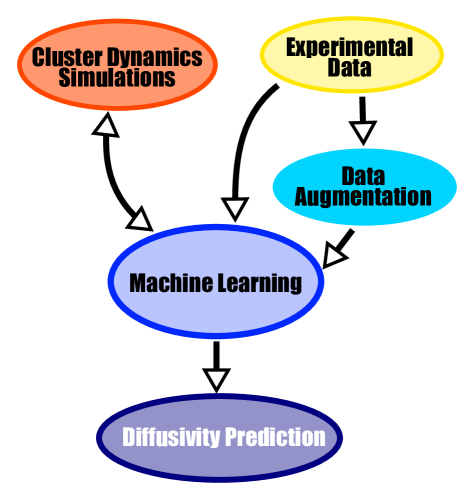 Cluster Dynamics Simulations

Experimental Data

Data Augmentation

Machine Learning

Diffusivity Prediction